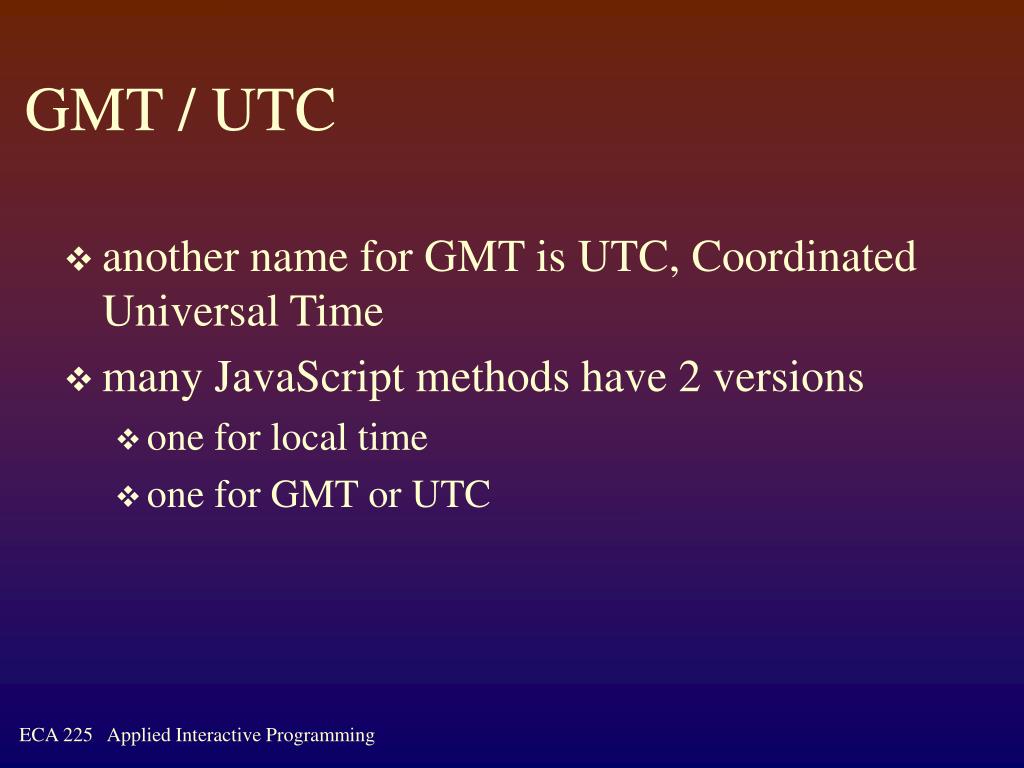 GMT / UTC

❖ another name for GMT is UTC, Coordinated Universal Time

❖ many JavaScript methods have 2 versions

❖ one for local time

❖ one for GMT or UTC

ECA 225 Applied Interactive Programming